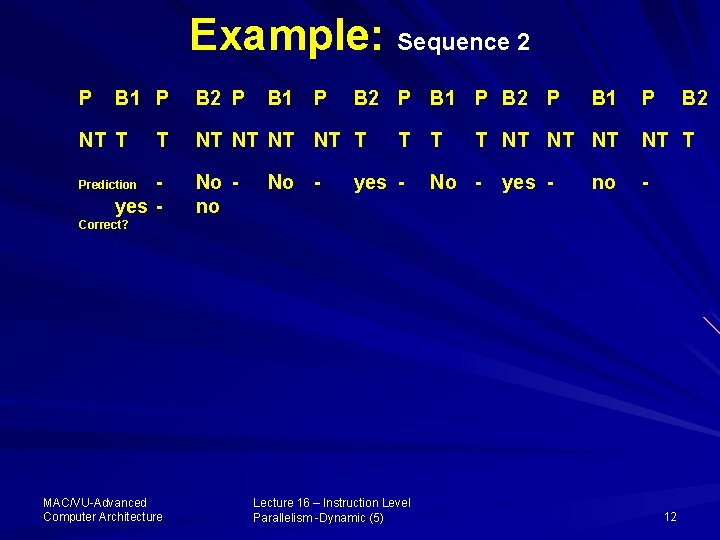 Example: Sequence 2

P B1 P B2 P B1 P B2 P B1 P B2 P B1 P B2

NT T T NT NT NT NT T T T T NT NT NT NT T

Prediction - No - No - yes - No - yes - no -
yes - no
Correct?

MAC/VU-Advanced Computer Architecture

Lecture 16 – Instruction Level Parallelism -Dynamic (5)

12